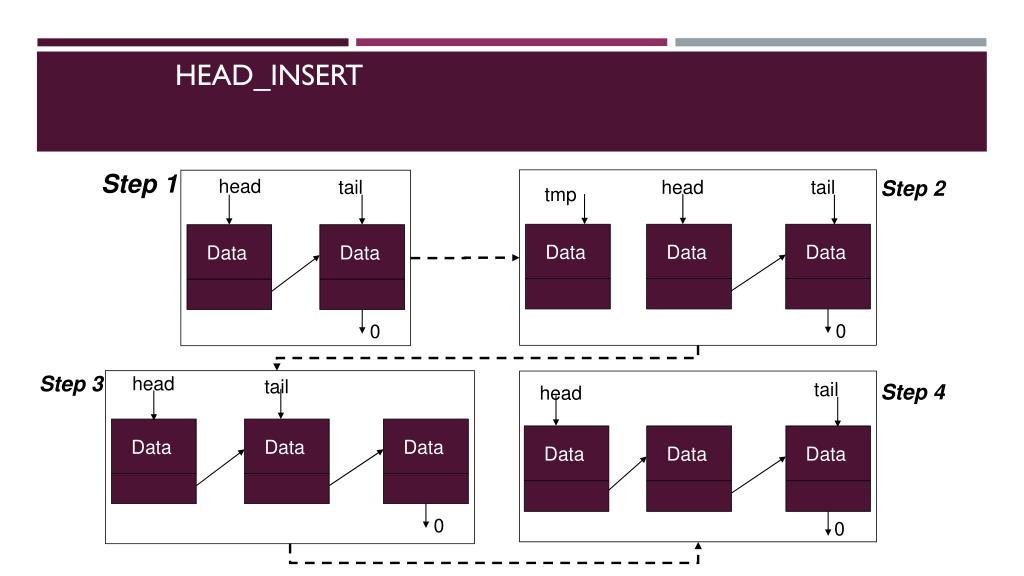 HEAD_INSERT

Step 1
head
tail
Data
Data
0

Step 2
tmp
head
tail
Data
Data
Data
0

Step 3
head
tail
Data
Data
Data
0

Step 4
head
tail
Data
Data
Data
0